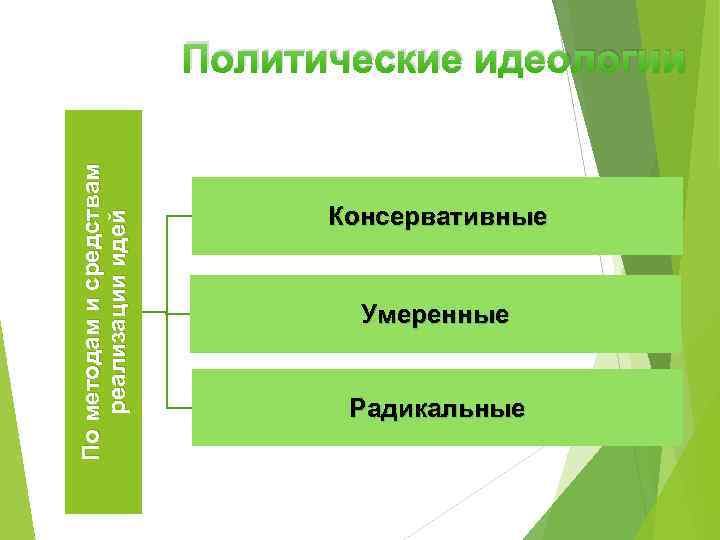 Политические идеологии

По методам и средствам реализации идей

Консервативные

Умеренные

Радикальные